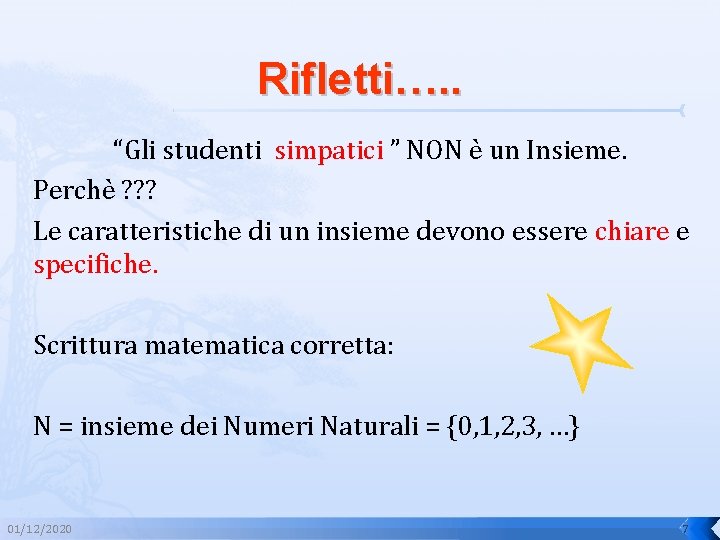 Rifletti…..

“Gli studenti simpatici ” NON è un Insieme.

Perchè ???

Le caratteristiche di un insieme devono essere chiare e specifiche.

Scrittura matematica corretta:

N = insieme dei Numeri Naturali = {0,1,2,3, …}

01/12/2020

7